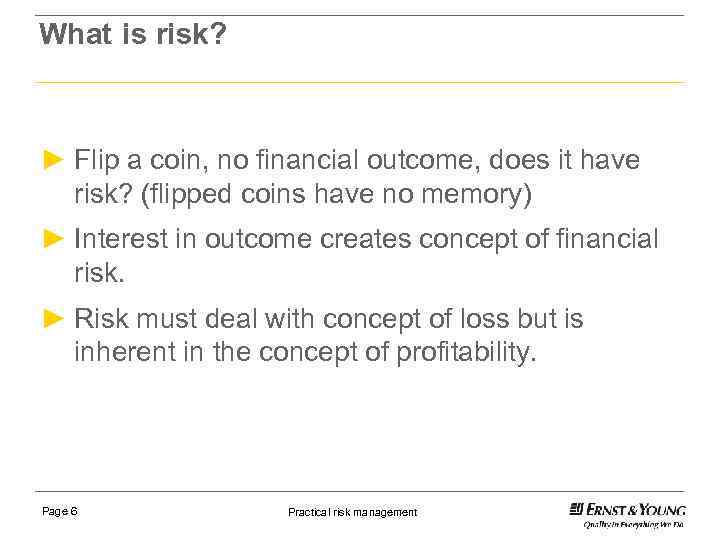 What is risk?

► Flip a coin, no financial outcome, does it have risk? (flipped coins have no memory)

► Interest in outcome creates concept of financial risk.

► Risk must deal with concept of loss but is inherent in the concept of profitability.

Page 6

Practical risk management

ERNST & YOUNG
Quality In Everything We Do